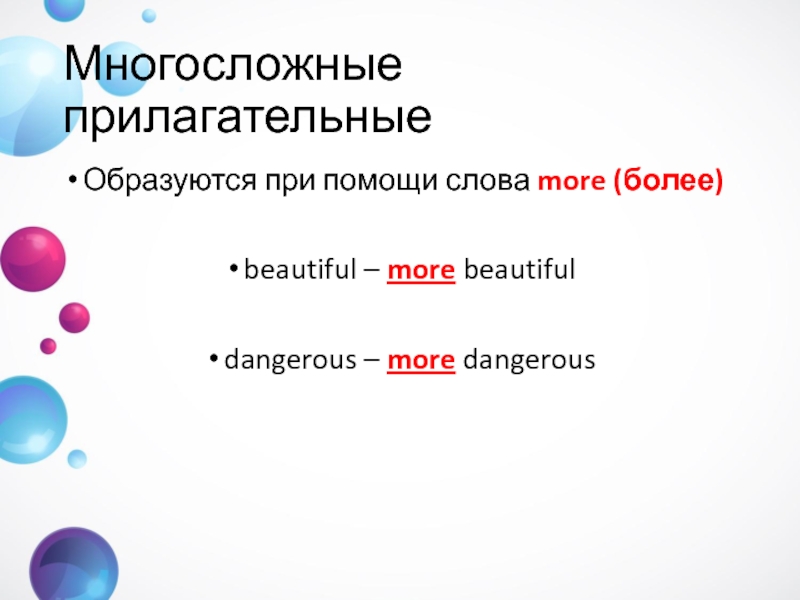 Многосложные прилагательные

• Образуются при помощи слова more (более)

• beautiful – more beautiful

• dangerous – more dangerous